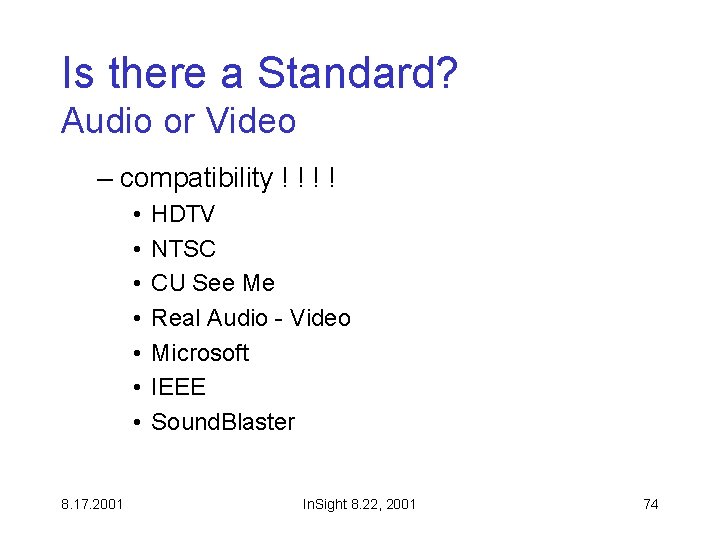 Is there a Standard?
Audio or Video

– compatibility ! ! ! !
• HDTV
• NTSC
• CU See Me
• Real Audio - Video
• Microsoft
• IEEE
• SoundBlaster

8.17.2001

InSight 8.22, 2001

74